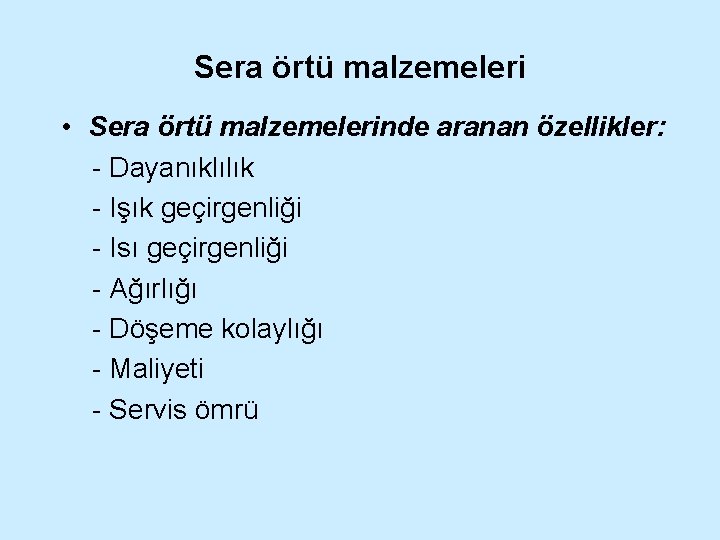 Sera örtü malzemeleri

• Sera örtü malzemelerinde aranan özellikler:
- Dayanıklılık
- Işık geçirgenliği
- Isı geçirgenliği
- Ağırlığı
- Döşeme kolaylığı
- Maliyeti
- Servis ömrü